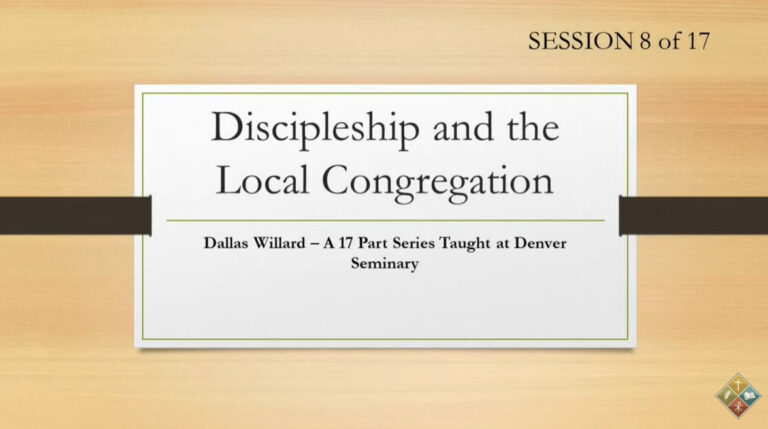 SESSION 8 of 17

Discipleship and the Local Congregation

Dallas Willard – A 17 Part Series Taught at Denver Seminary